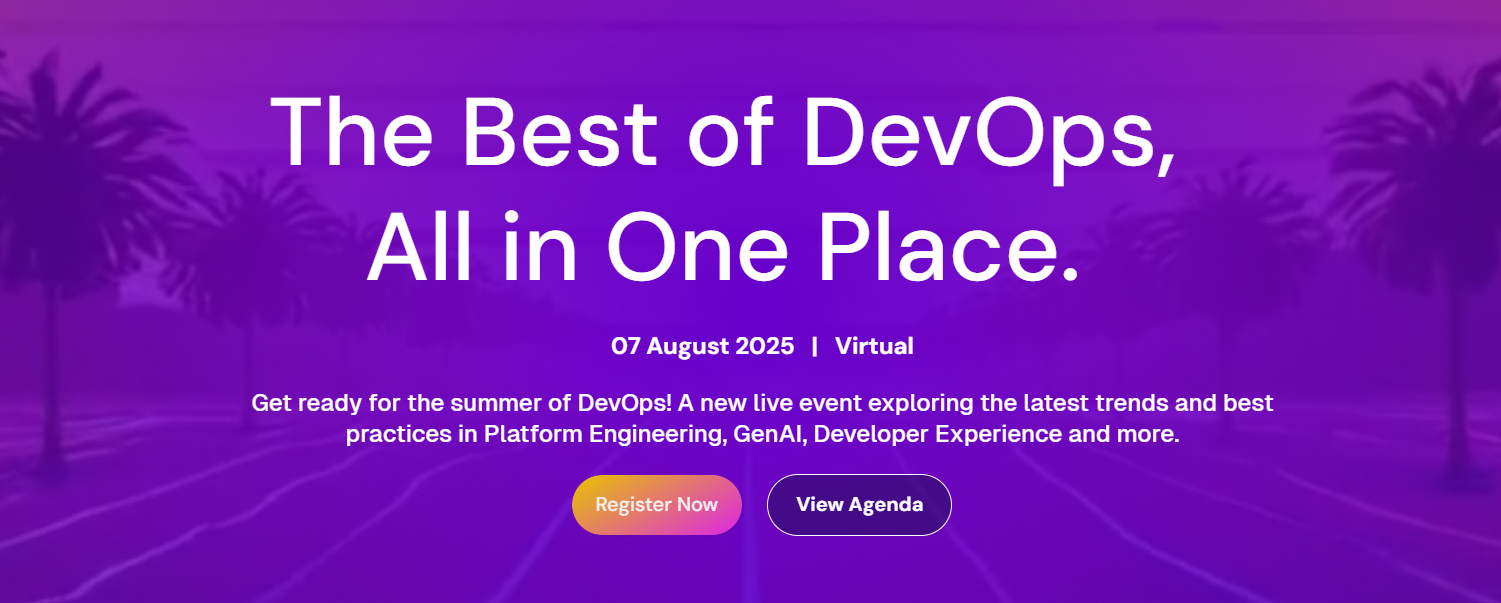 The Best of DevOps, All in One Place.

07 August 2025 | Virtual

Get ready for the summer of DevOps! A new live event exploring the latest trends and best practices in Platform Engineering, GenAI, Developer Experience and more.

Register Now

View Agenda